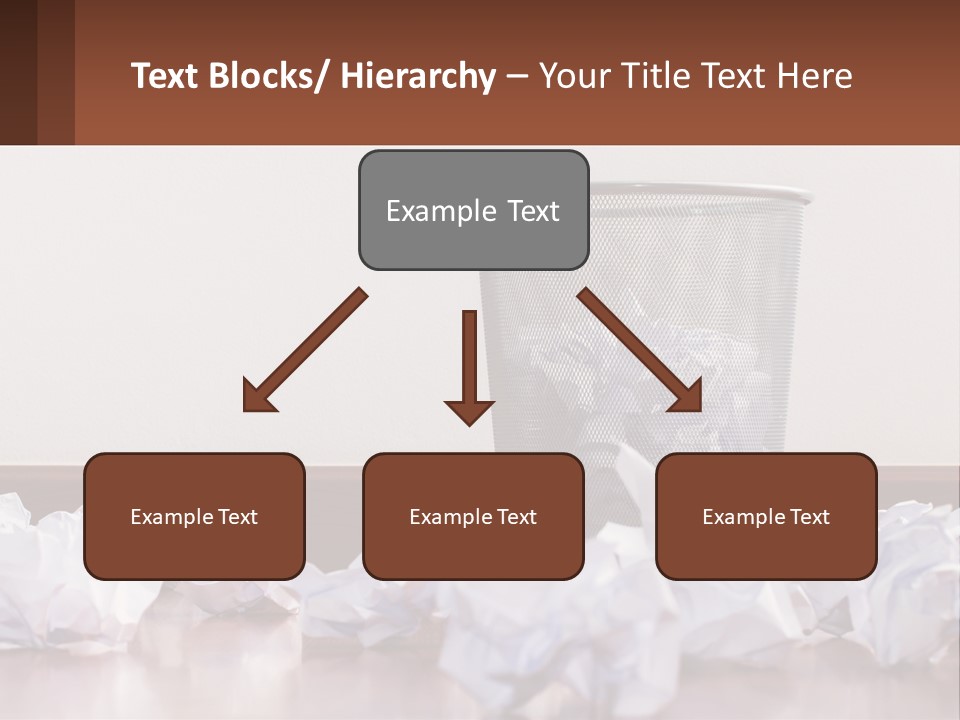 Text Blocks/ Hierarchy – Your Title Text Here

Example Text

Example Text

Example Text

Example Text